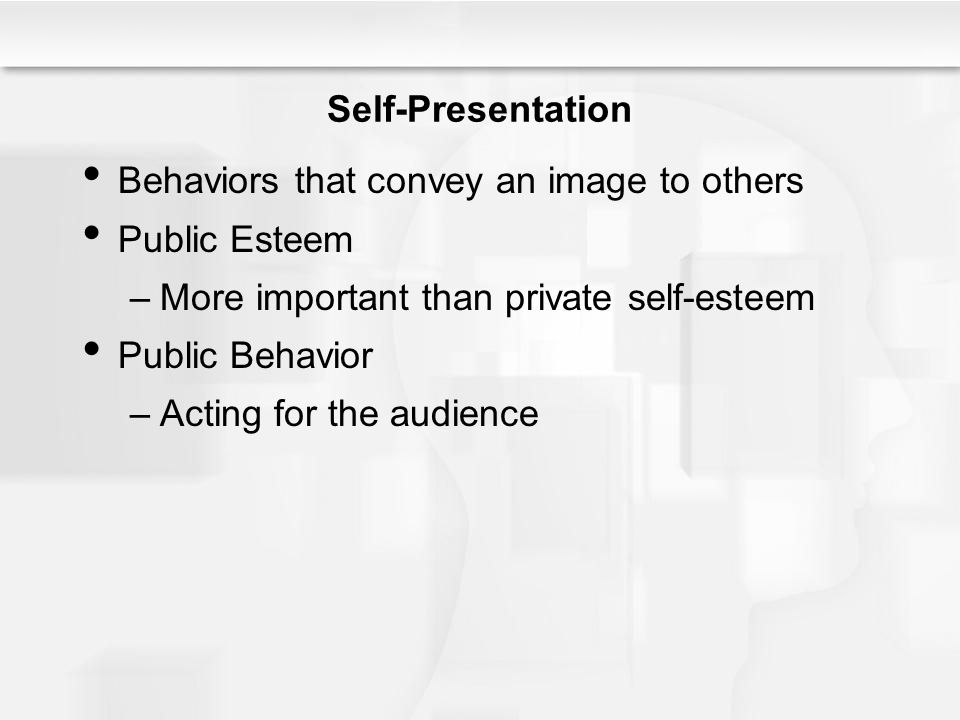 Self-Presentation

• Behaviors that convey an image to others
• Public Esteem
– More important than private self-esteem
• Public Behavior
– Acting for the audience